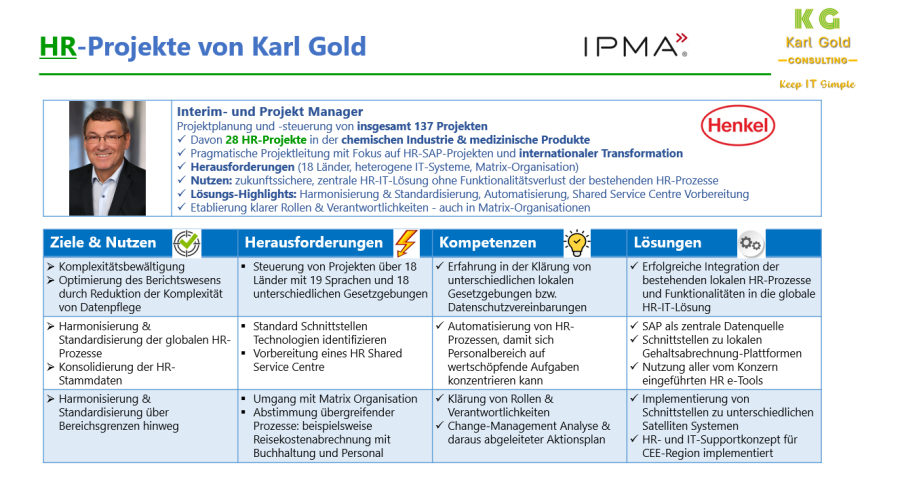 HR-Projekte von Karl Gold

IPMA

KG
Karl Gold
CONSULTING
Keep IT Simple

Interim- und Projekt Manager
Projektplanung und -steuerung von insgesamt 137 Projekten
✓ Davon 28 HR-Projekte in der chemischen Industrie & medizinische Produkte
✓ Pragmatische Projektleitung mit Fokus auf HR-SAP-Projekten und internationaler Transformation
✓ Herausforderungen (18 Länder, heterogene IT-Systeme, Matrix-Organisation)
✓ Nutzen: zukunftssichere, zentrale HR-IT-Lösung ohne Funktionalitätsverlust der bestehenden HR-Prozesse
✓ Lösungs-Highlights: Harmonisierung & Standardisierung, Automatisierung, Shared Service Centre Vorbereitung
✓ Etablierung klarer Rollen & Verantwortlichkeiten - auch in Matrix-Organisationen

Henkel

| Ziele & Nutzen | Herausforderungen | Kompetenzen | Lösungen |
|---|---|---|---|
| ➢ Komplexitätsbewältigung ➢ Optimierung des Berichtswesens durch Reduktion der Komplexität von Datenpflege | ▪ Steuerung von Projekten über 18 Länder mit 19 Sprachen und 18 unterschiedlichen Gesetzgebungen | ✓ Erfahrung in der Klärung von unterschiedlichen lokalen Gesetzgebungen bzw. Datenschutzvereinbarungen | ✓ Erfolgreiche Integration der bestehenden lokalen HR-Prozesse und Funktionalitäten in die globale HR-IT-Lösung |
| ➢ Harmonisierung & Standardisierung der globalen HR-Prozesse ➢ Konsolidierung der HR-Stammdaten | ▪ Standard Schnittstellen Technologien identifizieren ▪ Vorbereitung eines HR Shared Service Centre | ✓ Automatisierung von HR-Prozessen, damit sich Personalbereich auf wertschöpfende Aufgaben konzentrieren kann | ✓ SAP als zentrale Datenquelle ✓ Schnittstellen zu lokalen Gehaltsabrechnung-Plattformen ✓ Nutzung aller vom Konzern eingeführten HR e-Tools |
| ➢ Harmonisierung & Standardisierung über Bereichsgrenzen hinweg | ▪ Umgang mit Matrix Organisation ▪ Abstimmung übergreifender Prozesse: beispielsweise Reisekostenabrechnung mit Buchhaltung und Personal | ✓ Klärung von Rollen & Verantwortlichkeiten ✓ Change-Management Analyse & daraus abgeleiteter Aktionsplan | ✓ Implementierung von Schnittstellen zu unterschiedlichen Satelliten Systemen ✓ HR- und IT-Supportkonzept für CEE-Region implementiert |